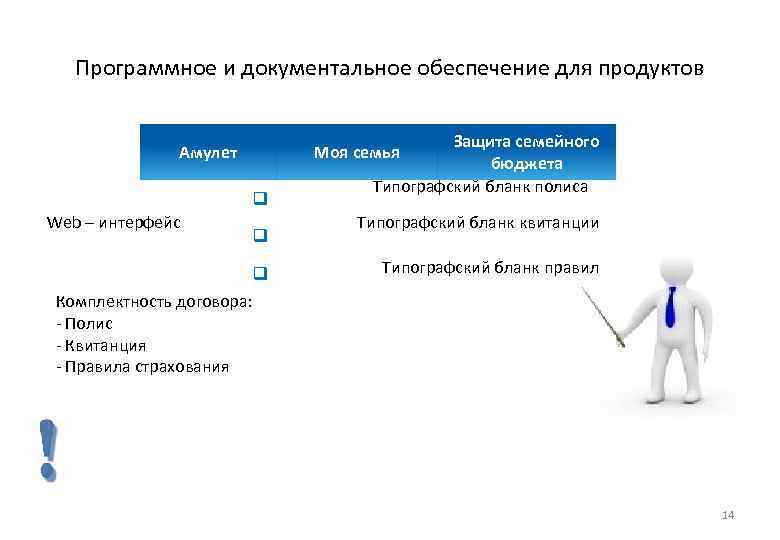 Программное и документальное обеспечение для продуктов

| Амулет | Моя семья | Защита семейного бюджета |
|---|---|---|

Типографский бланк полиса

Web – интерфейс

Типографский бланк квитанции

Типографский бланк правил

Комплектность договора:
- Полис
- Квитанция
- Правила страхования

14